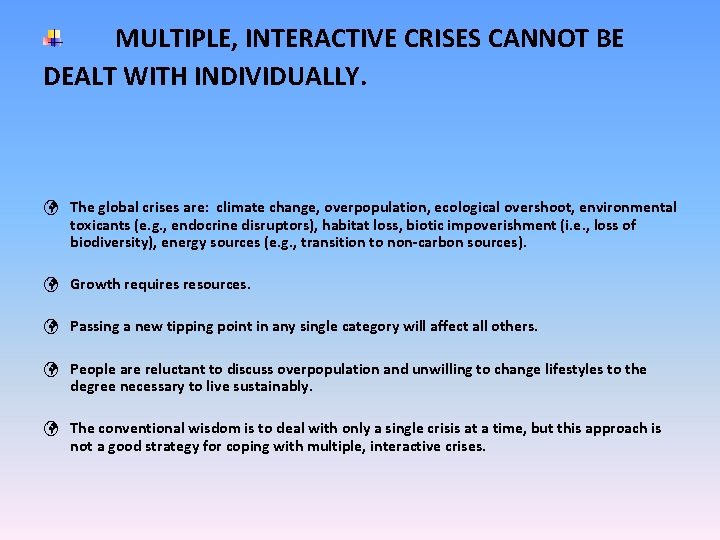 MULTIPLE, INTERACTIVE CRISES CANNOT BE DEALT WITH INDIVIDUALLY.

The global crises are: climate change, overpopulation, ecological overshoot, environmental toxicants (e.g., endocrine disruptors), habitat loss, biotic impoverishment (i.e., loss of biodiversity), energy sources (e.g., transition to non-carbon sources).

Growth requires resources.

Passing a new tipping point in any single category will affect all others.

People are reluctant to discuss overpopulation and unwilling to change lifestyles to the degree necessary to live sustainably.

The conventional wisdom is to deal with only a single crisis at a time, but this approach is not a good strategy for coping with multiple, interactive crises.